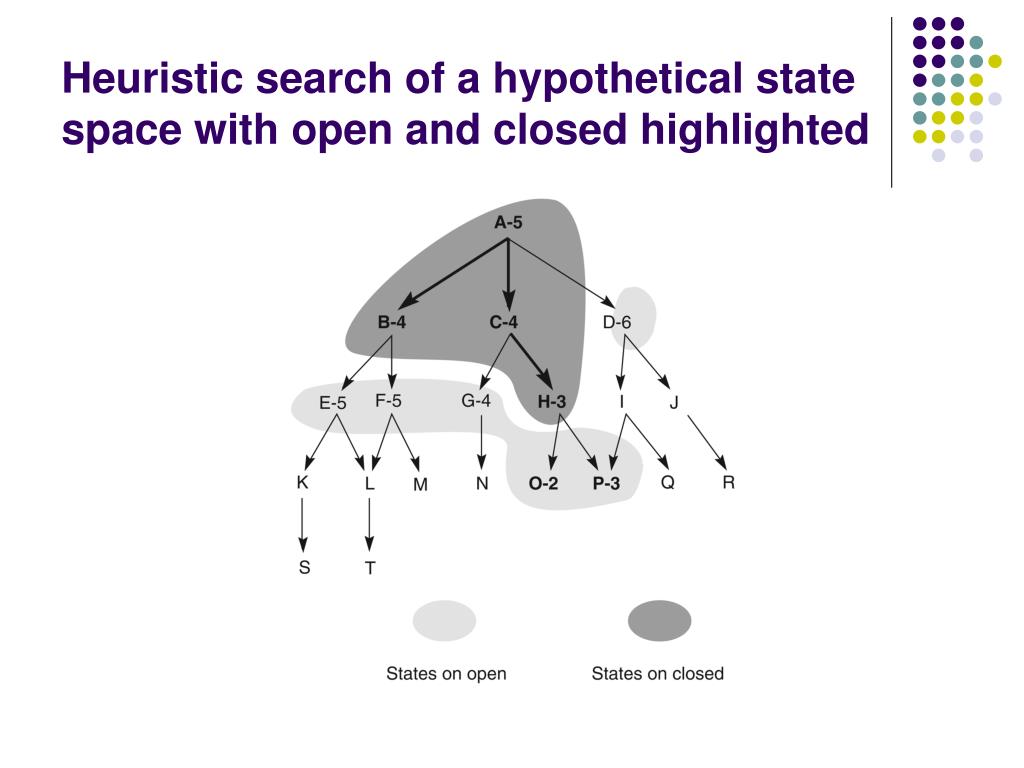 Heuristic search of a hypothetical state space with open and closed highlighted

A-5

B-4

C-4

D-6

E-5

F-5

G-4

H-3

I

J

K

L

M

N

O-2

P-3

Q

R

S

T

States on open

States on closed